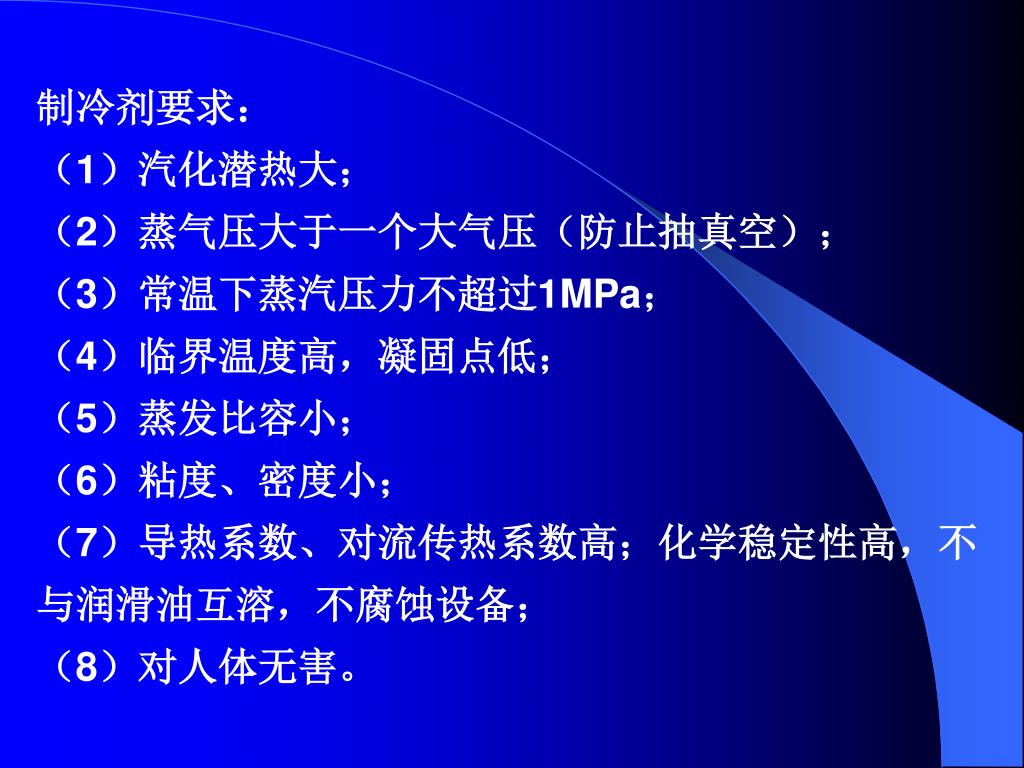 制冷剂要求：
（1）汽化潜热大；
（2）蒸气压大于一个大气压（防止抽真空）；
（3）常温下蒸汽压力不超过1MPa；
（4）临界温度高，凝固点低；
（5）蒸发比容小；
（6）粘度、密度小；
（7）导热系数、对流传热系数高；化学稳定性高，不与润滑油互溶，不腐蚀设备；
（8）对人体无害。